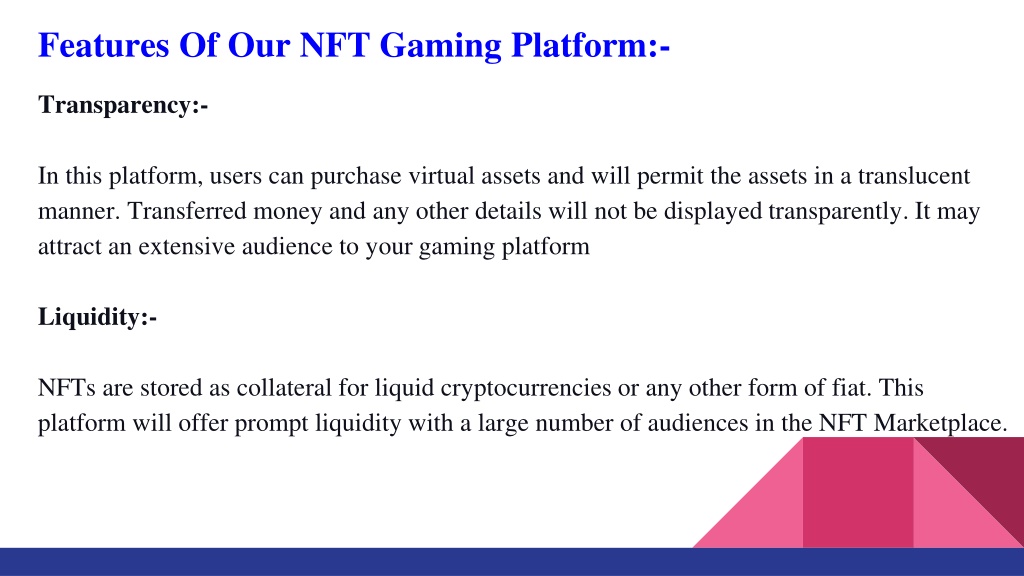 Features Of Our NFT Gaming Platform:-

Transparency:-

In this platform, users can purchase virtual assets and will permit the assets in a translucent manner. Transferred money and any other details will not be displayed transparently. It may attract an extensive audience to your gaming platform

Liquidity:-

NFTs are stored as collateral for liquid cryptocurrencies or any other form of fiat. This platform will offer prompt liquidity with a large number of audiences in the NFT Marketplace.